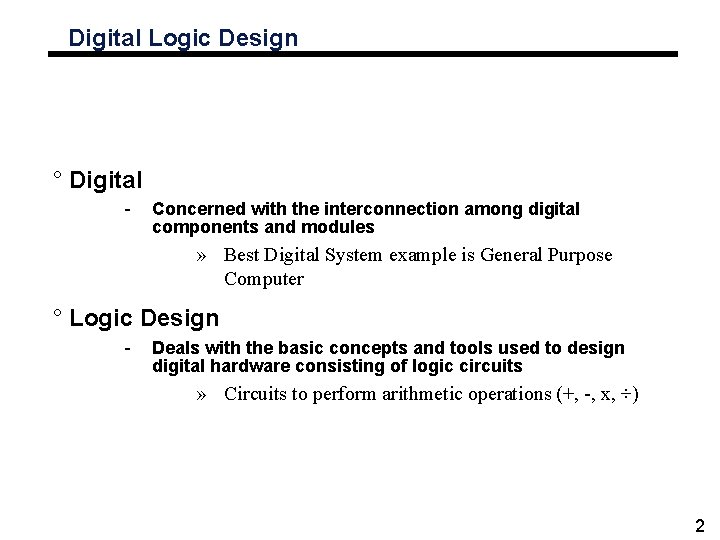 Digital Logic Design

° Digital

- Concerned with the interconnection among digital components and modules

» Best Digital System example is General Purpose Computer

° Logic Design

- Deals with the basic concepts and tools used to design digital hardware consisting of logic circuits

» Circuits to perform arithmetic operations (+, -, x, ÷)

2